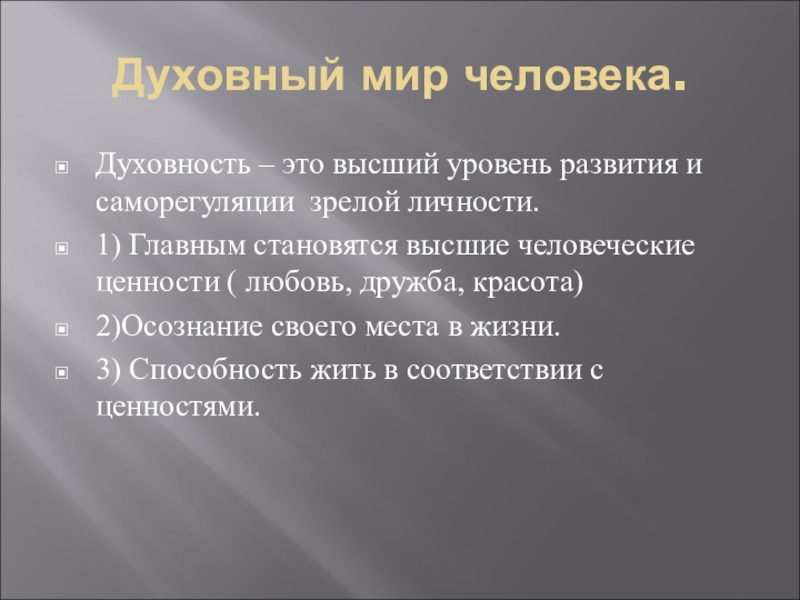 Духовный мир человека.

Духовность – это высший уровень развития и саморегуляции  зрелой личности.

1) Главным становятся высшие человеческие ценности ( любовь, дружба, красота)

2)Осознание своего места в жизни.

3) Способность жить в соответствии с ценностями.